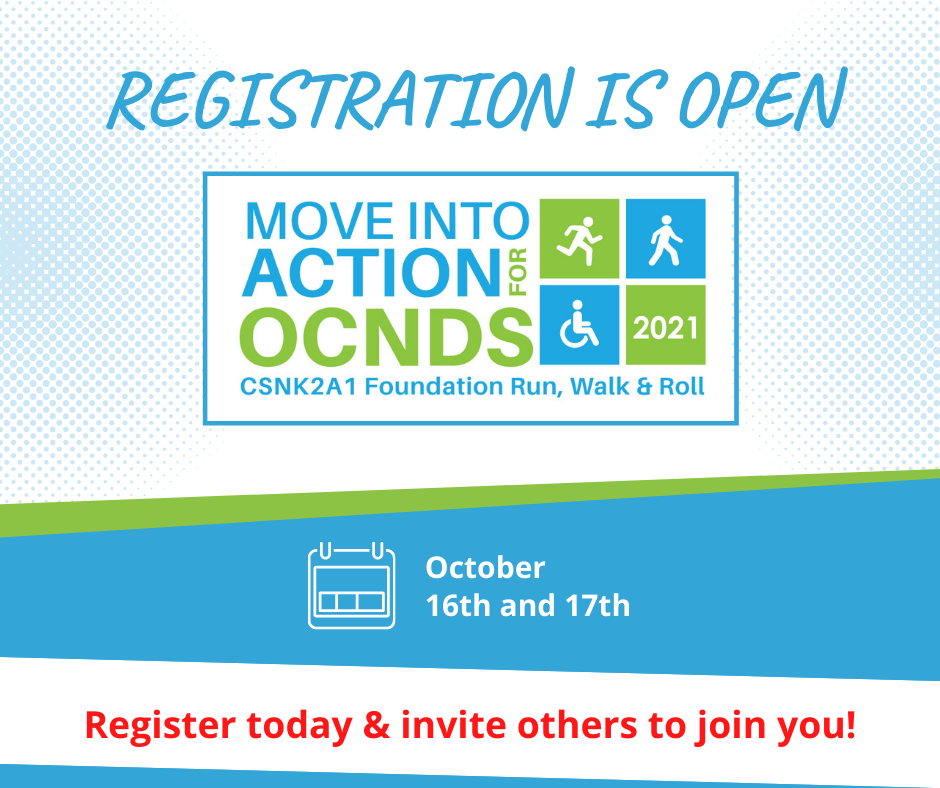 REGISTRATION IS OPEN

MOVE INTO ACTION FOR OCNDS

2021

CSNK2A1 Foundation Run, Walk & Roll

October 16th and 17th

Register today & invite others to join you!